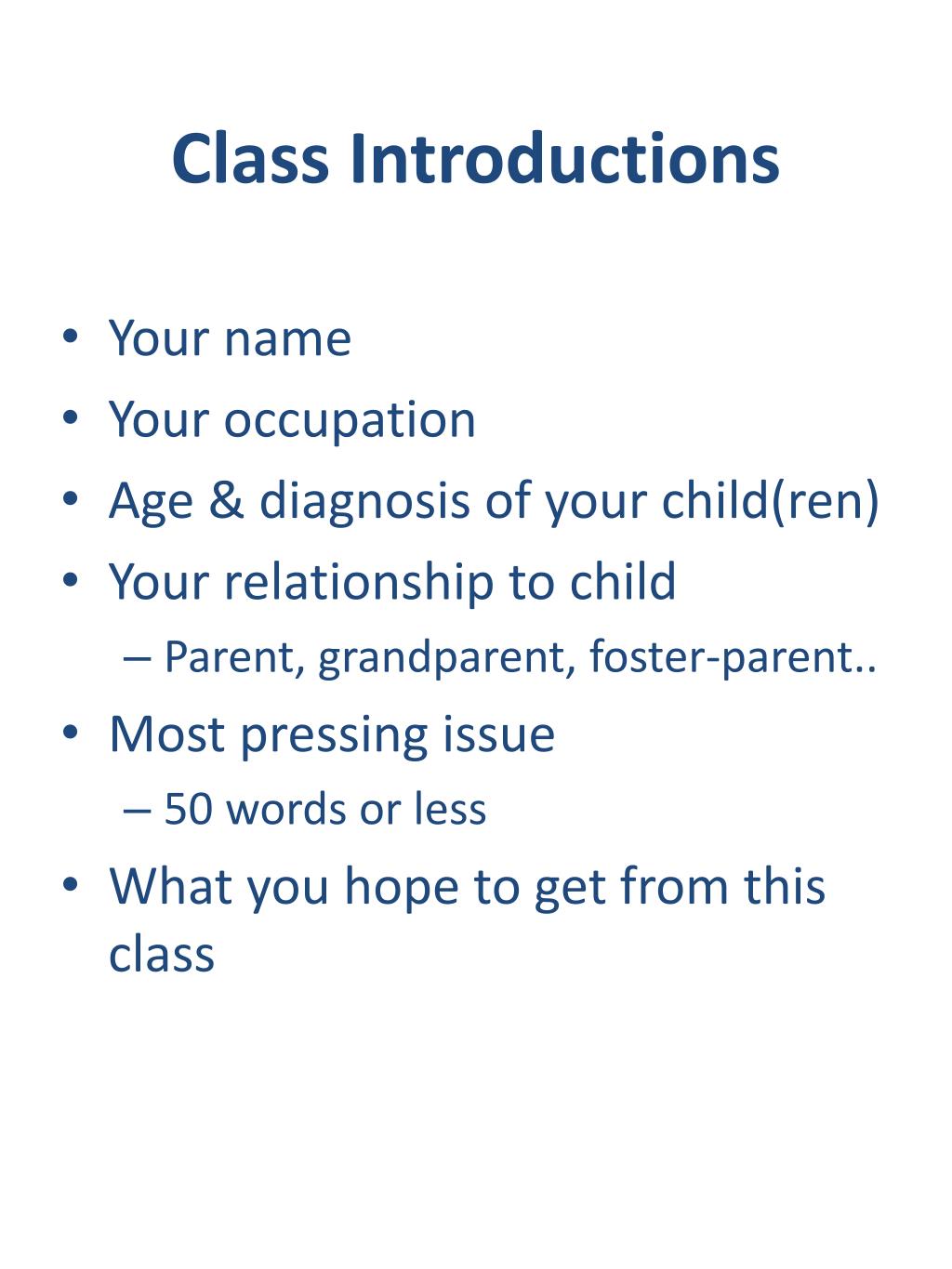 Class Introductions

• Your name
• Your occupation
• Age & diagnosis of your child(ren)
• Your relationship to child
  – Parent, grandparent, foster-parent..
• Most pressing issue
  – 50 words or less
• What you hope to get from this class